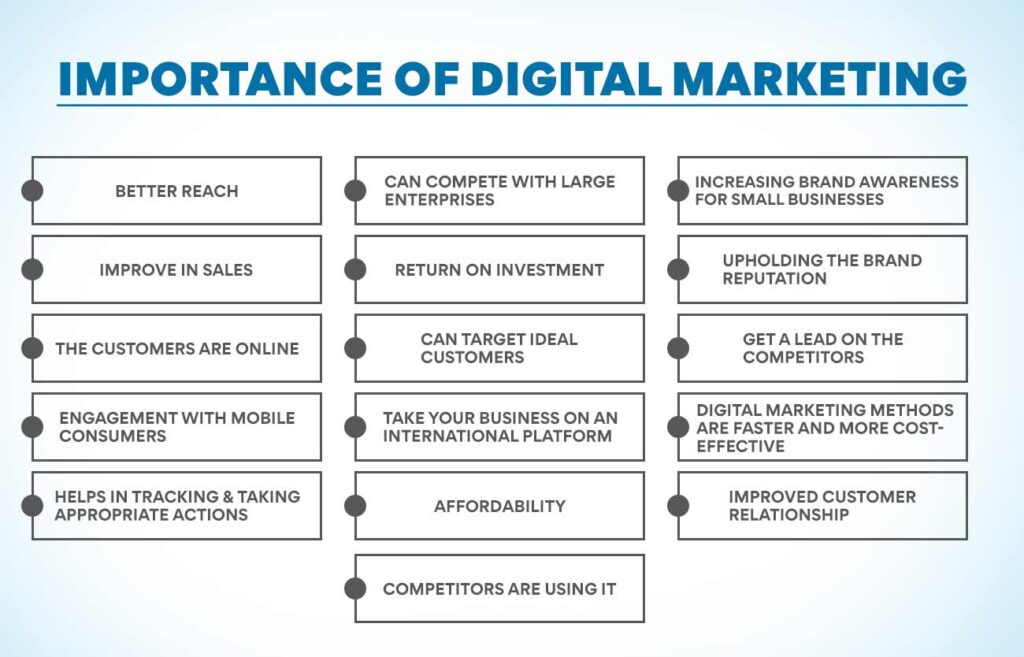 IMPORTANCE OF DIGITAL MARKETING

BETTER REACH

IMPROVE IN SALES

THE CUSTOMERS ARE ONLINE

ENGAGEMENT WITH MOBILE CONSUMERS

HELPS IN TRACKING & TAKING APPROPRIATE ACTIONS

CAN COMPETE WITH LARGE ENTERPRISES

RETURN ON INVESTMENT

CAN TARGET IDEAL CUSTOMERS

TAKE YOUR BUSINESS ON AN INTERNATIONAL PLATFORM

AFFORDABILITY

COMPETITORS ARE USING IT

INCREASING BRAND AWARENESS FOR SMALL BUSINESSES

UPHOLDING THE BRAND REPUTATION

GET A LEAD ON THE COMPETITORS

DIGITAL MARKETING METHODS ARE FASTER AND MORE COST-EFFECTIVE

IMPROVED CUSTOMER RELATIONSHIP